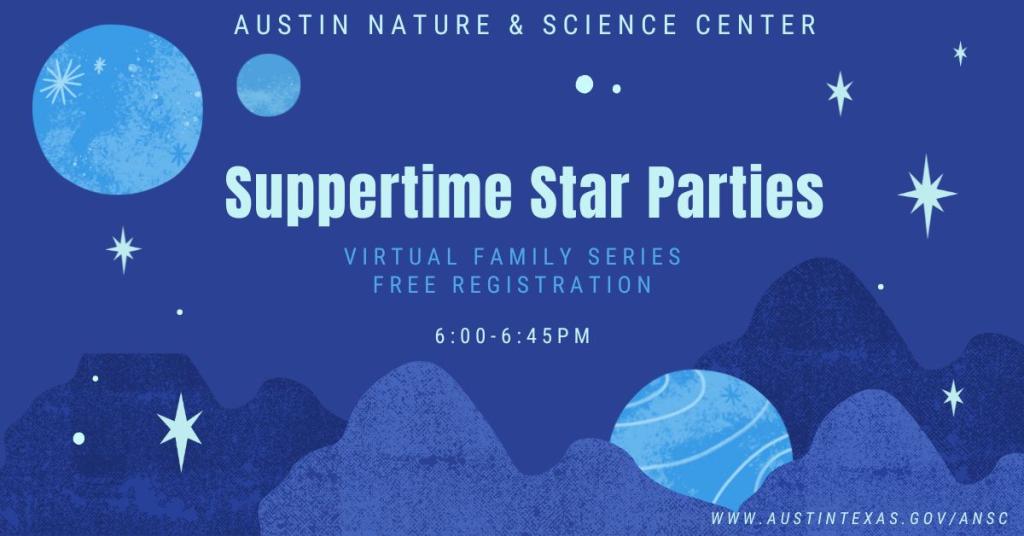 AUSTIN NATURE & SCIENCE CENTER

Suppertime Star Parties

VIRTUAL FAMILY SERIES
FREE REGISTRATION

6:00-6:45PM

WWW.AUSTINTEXAS.GOV/ANSC